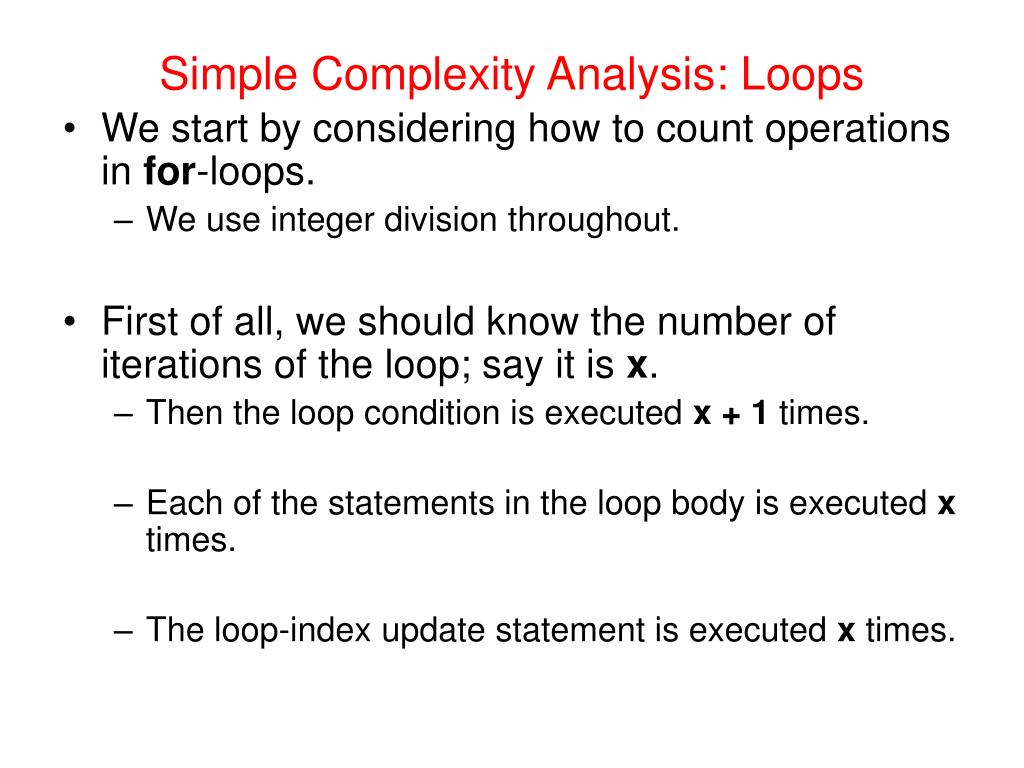 Simple Complexity Analysis: Loops

• We start by considering how to count operations in for-loops.
– We use integer division throughout.

• First of all, we should know the number of iterations of the loop; say it is x.
– Then the loop condition is executed x + 1 times.

– Each of the statements in the loop body is executed x times.

– The loop-index update statement is executed x times.